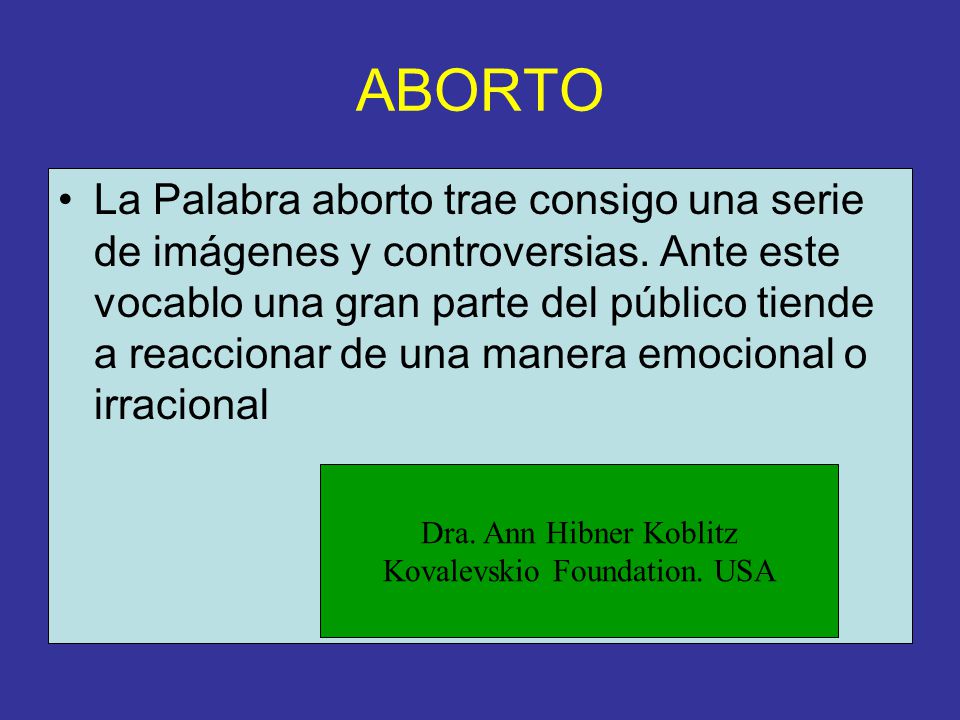 ABORTO

• La Palabra aborto trae consigo una serie de imágenes y controversias. Ante este vocablo una gran parte del público tiende a reaccionar de una manera emocional o irracional

Dra. Ann Hibner Koblitz
Kovalevskio Foundation. USA